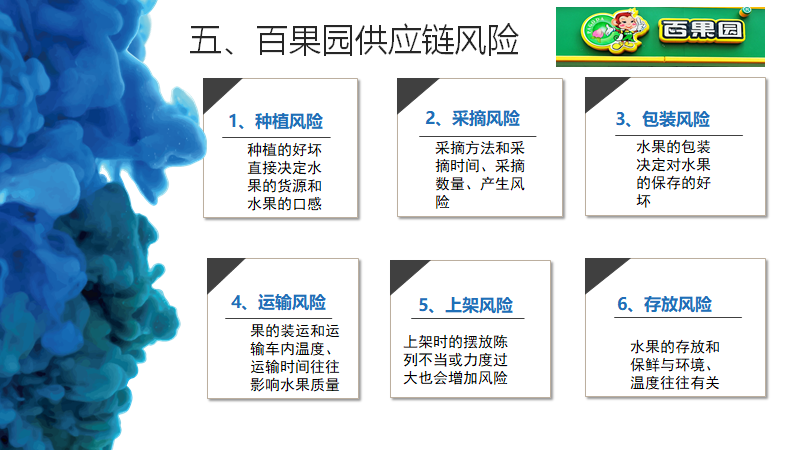 五、百果园供应链风险

百果园

1、种植风险

种植的好坏直接决定水果的货源和水果的口感

2、采摘风险

采摘方法和采摘时间、采摘数量、产生风险

3、包装风险

水果的包装决定对水果的保存的好坏

4、运输风险

果的装运和运输车内温度、运输时间往往影响水果质量

5、上架风险

上架时的摆放陈列不当或力度过大也会增加风险

6、存放风险

水果的存放和保鲜与环境、温度往往有关